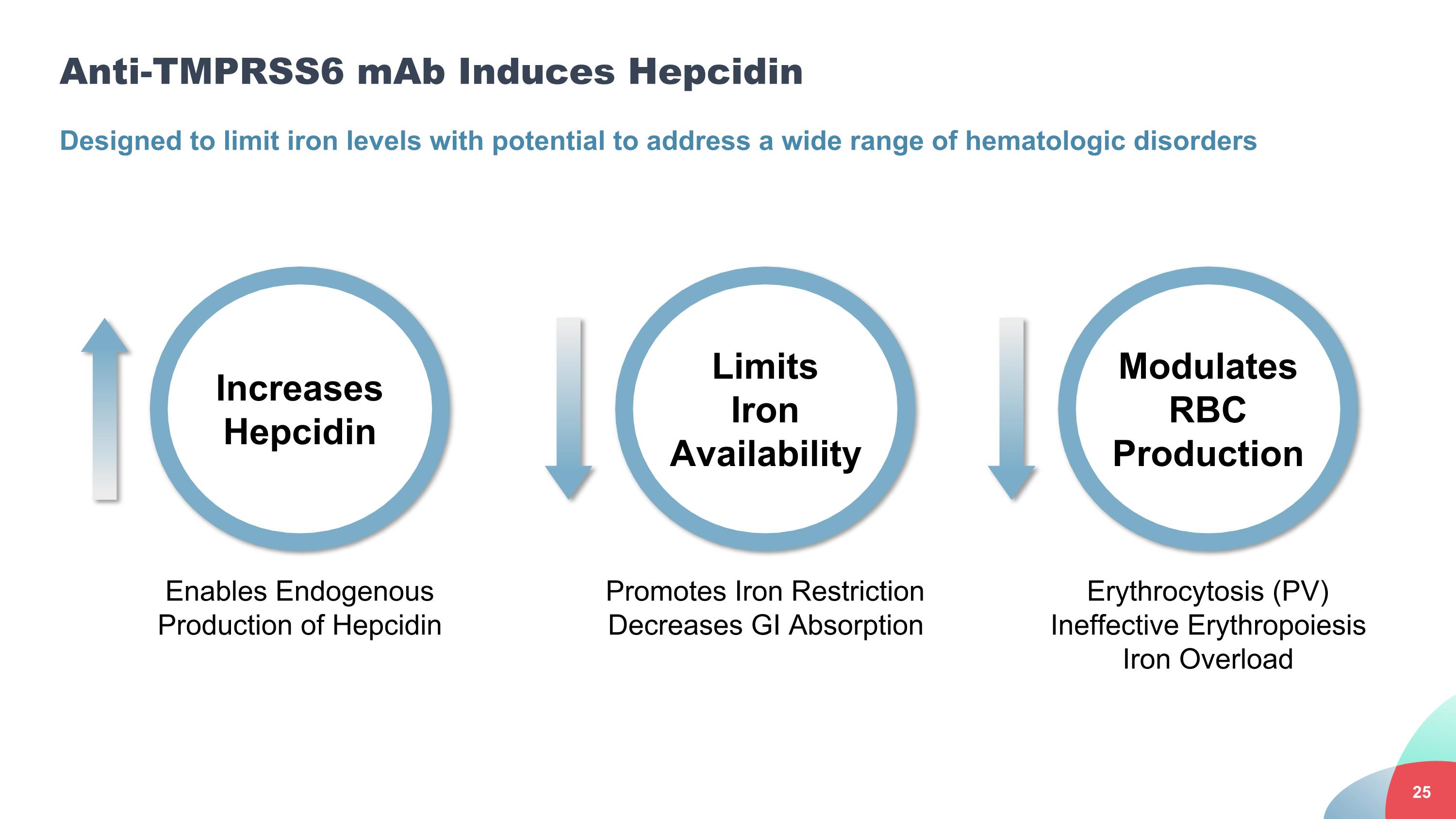 Anti-TMPRSS6 mAb Induces Hepcidin

Designed to limit iron levels with potential to address a wide range of hematologic disorders

Increases Hepcidin

Enables Endogenous Production of Hepcidin

Limits Iron Availability

Promotes Iron Restriction
Decreases GI Absorption

Modulates RBC Production

Erythrocytosis (PV)
Ineffective Erythropoiesis
Iron Overload

25